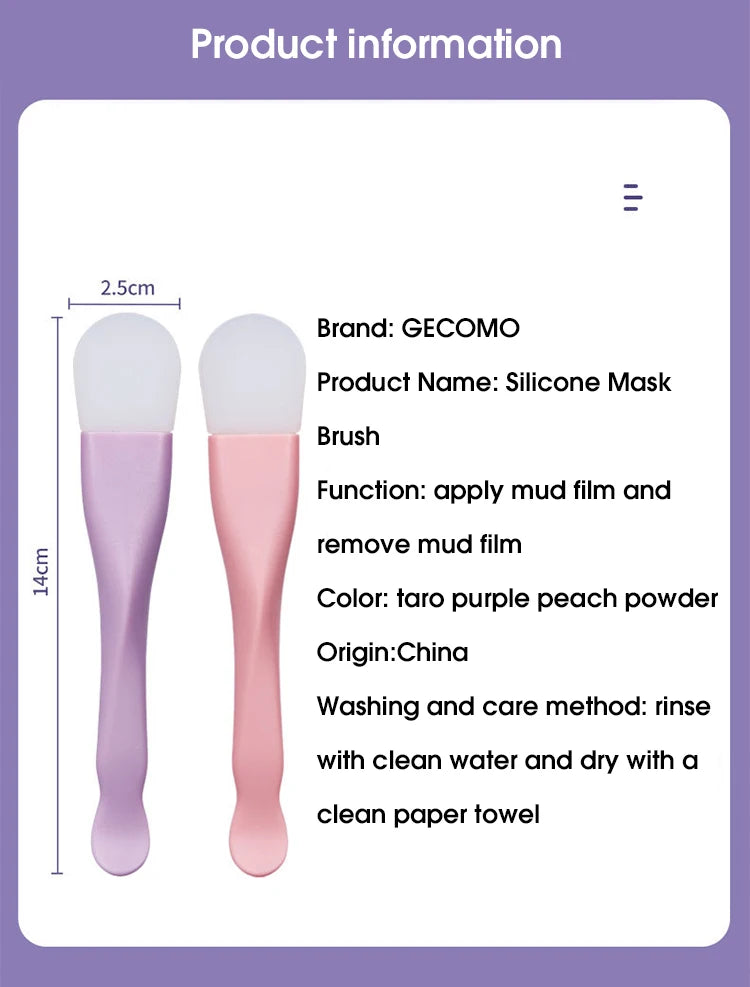 Product information

2.5cm

14cm

Brand: GECOMO

Product Name: Silicone Mask Brush

Function: apply mud film and remove mud film

Color: taro purple peach powder

Origin:China

Washing and care method: rinse with clean water and dry with a clean paper towel